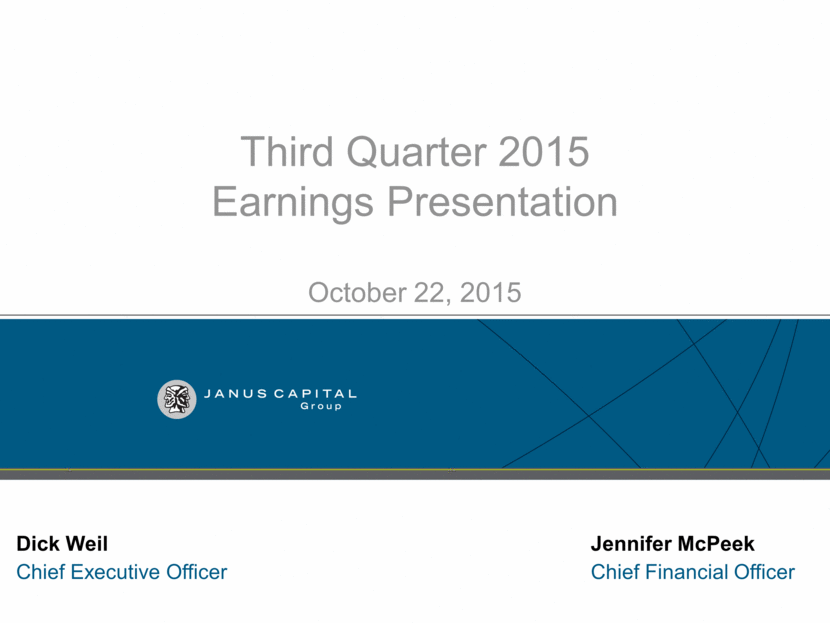 Third Quarter 2015
Earnings Presentation

October 22, 2015

JANUS CAPITAL
Group

Dick Weil
Chief Executive Officer

Jennifer McPeek
Chief Financial Officer